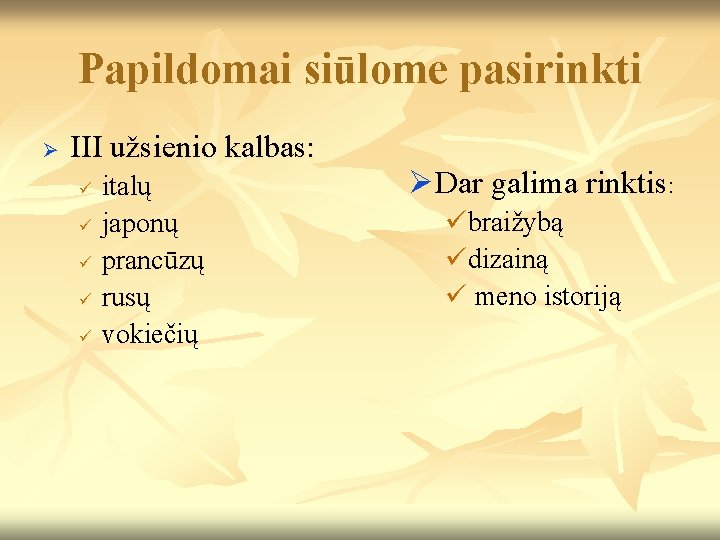 Papildomai siūlome pasirinkti

➢ III užsienio kalbas:
✓ italų
✓ japonų
✓ prancūzų
✓ rusų
✓ vokiečių

➢ Dar galima rinktis:
✓ braižybą
✓ dizainą
✓ meno istoriją